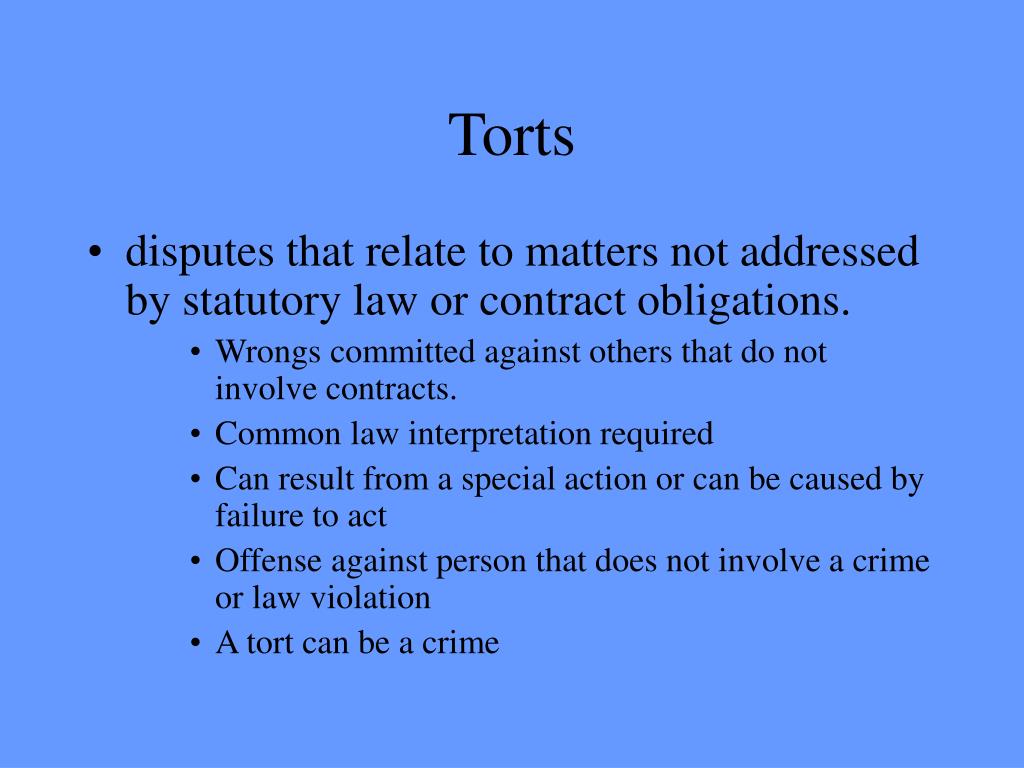 Torts

• disputes that relate to matters not addressed by statutory law or contract obligations.

• Wrongs committed against others that do not involve contracts.
• Common law interpretation required
• Can result from a special action or can be caused by failure to act
• Offense against person that does not involve a crime or law violation
• A tort can be a crime